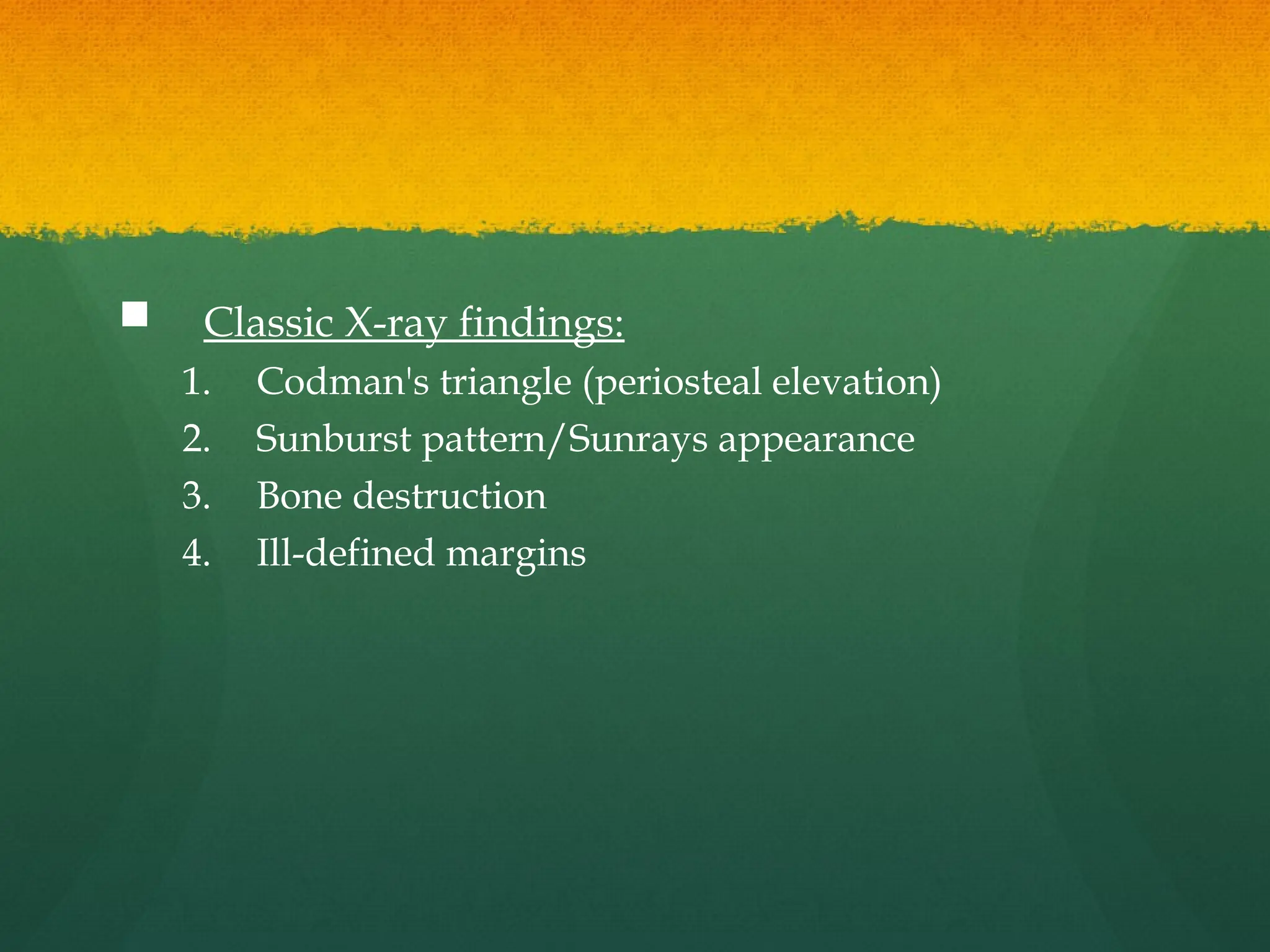 Classic X-ray findings:

1. Codman's triangle (periosteal elevation)
2. Sunburst pattern/Sunrays appearance
3. Bone destruction
4. Ill-defined margins